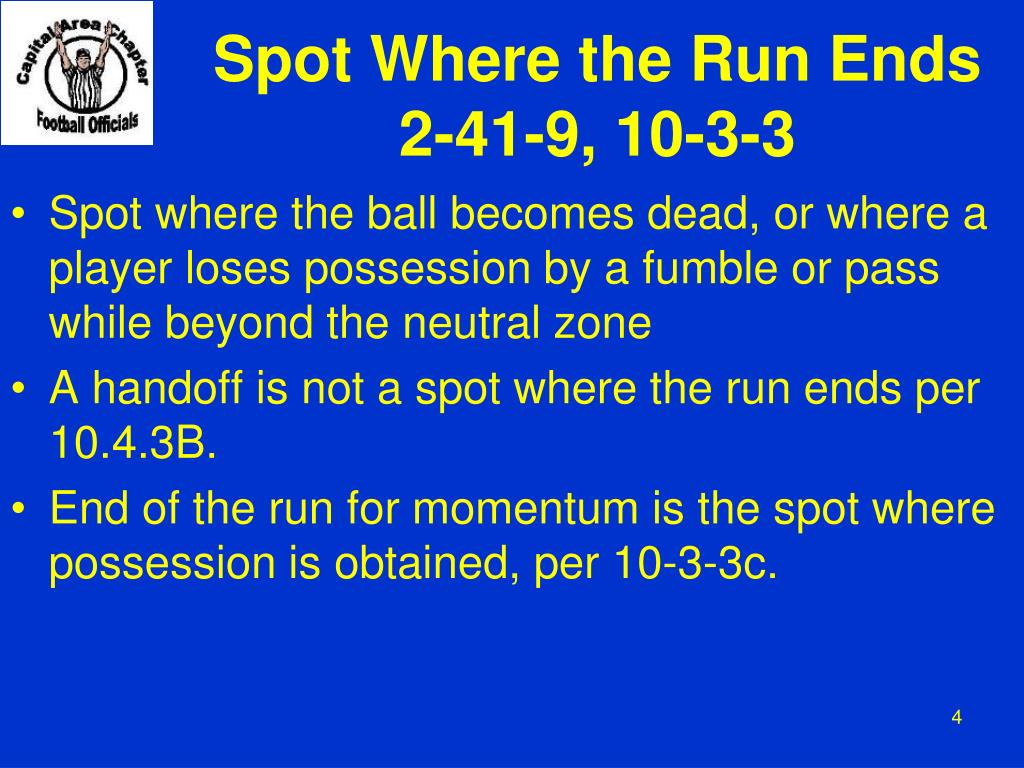 Capital Area Chapter
Football Officials

Spot Where the Run Ends
2-41-9, 10-3-3

• Spot where the ball becomes dead, or where a player loses possession by a fumble or pass while beyond the neutral zone
• A handoff is not a spot where the run ends per 10.4.3B.
• End of the run for momentum is the spot where possession is obtained, per 10-3-3c.

4